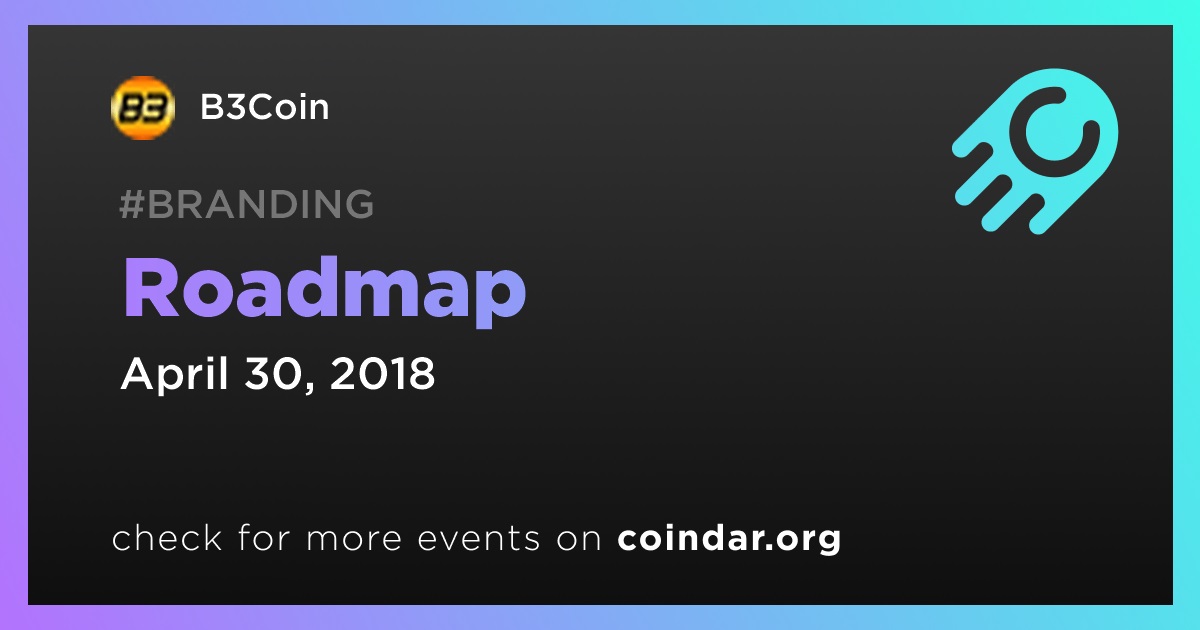 B3

B3Coin

#BRANDING

Roadmap

April 30, 2018

check for more events on coindar.org